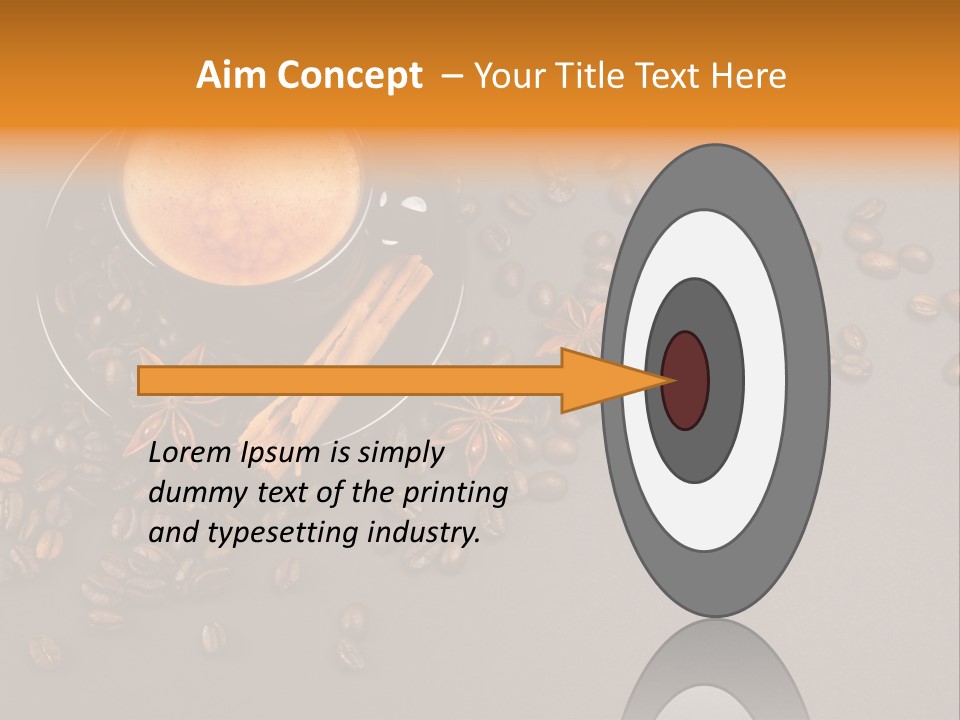 Aim Concept – Your Title Text Here

Lorem Ipsum is simply dummy text of the printing and typesetting industry.